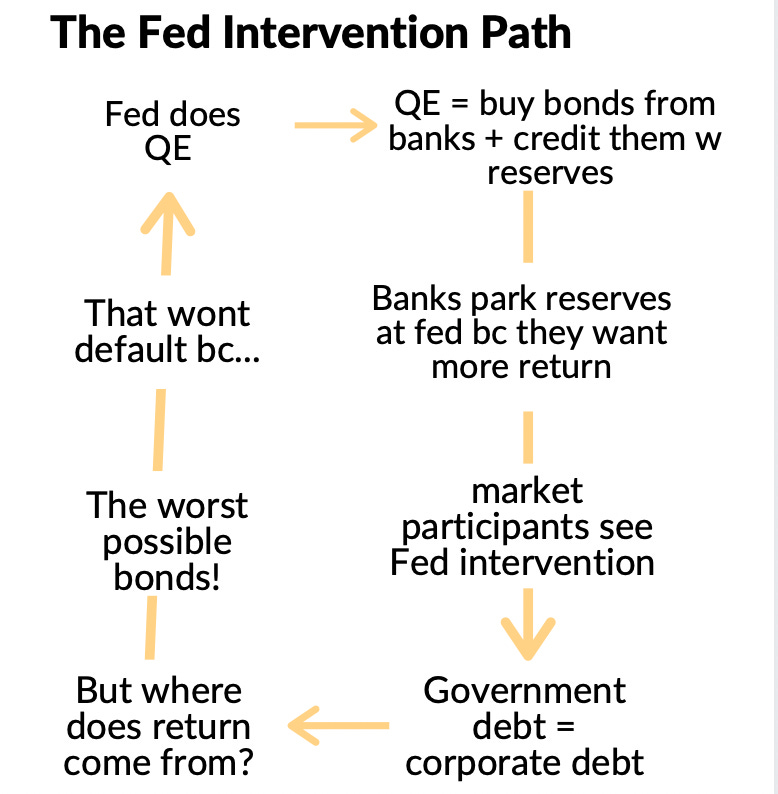 The Fed Intervention Path

Fed does QE

QE = buy bonds from banks + credit them w reserves

Banks park reserves at fed bc they want more return

market participants see Fed intervention

Government debt = corporate debt

But where does return come from?

The worst possible bonds!

That wont default bc...